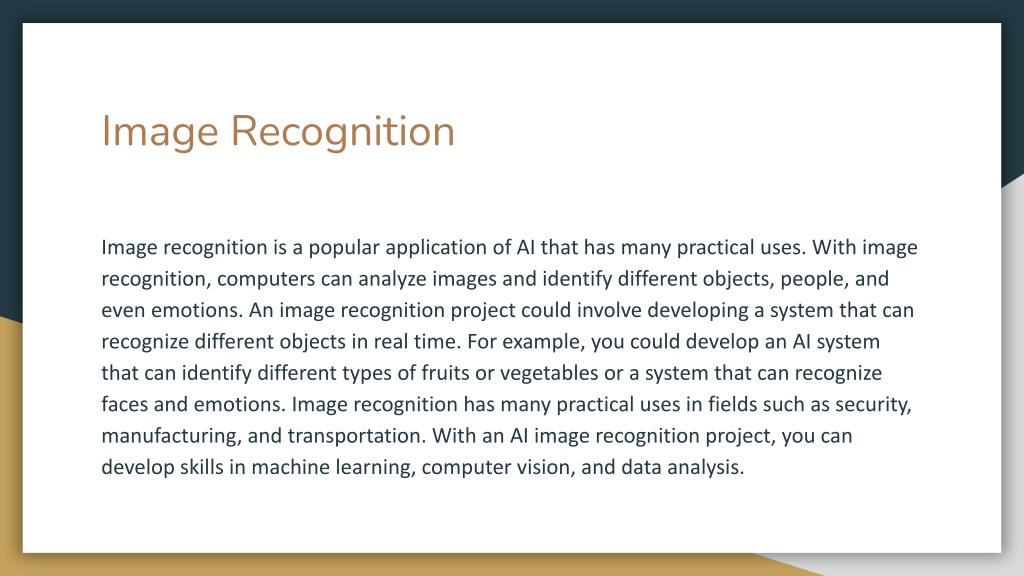 Image Recognition

Image recognition is a popular application of AI that has many practical uses. With image recognition, computers can analyze images and identify different objects, people, and even emotions. An image recognition project could involve developing a system that can recognize different objects in real time. For example, you could develop an AI system that can identify different types of fruits or vegetables or a system that can recognize faces and emotions. Image recognition has many practical uses in fields such as security, manufacturing, and transportation. With an AI image recognition project, you can develop skills in machine learning, computer vision, and data analysis.